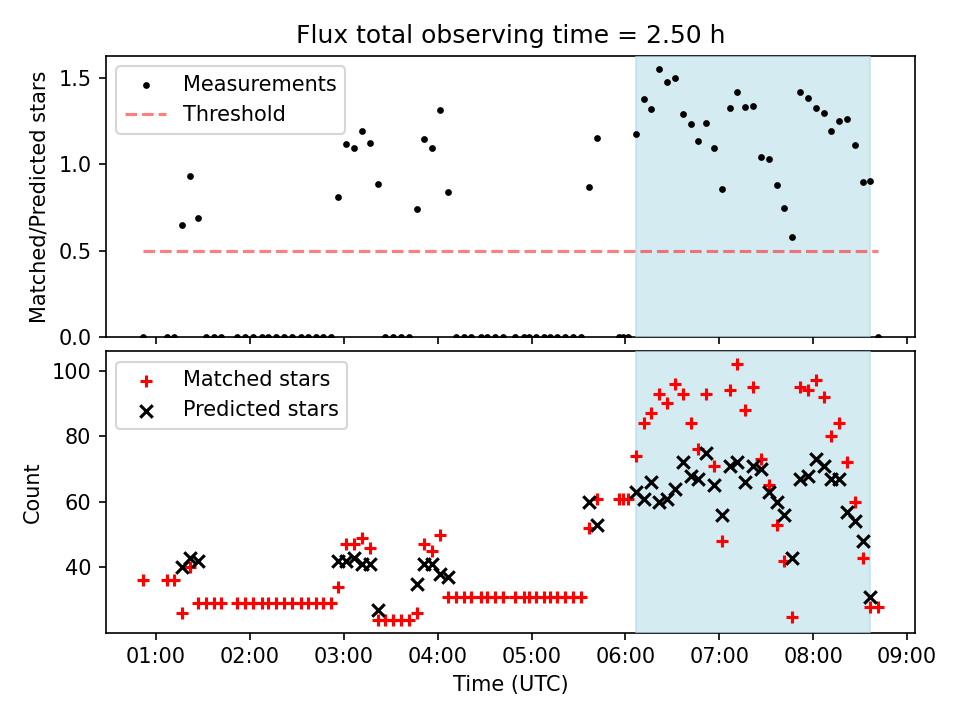 Flux total observing time = 2.50 h

Measurements
Threshold

Matched/Predicted stars

1.5
1.0
0.5
0.0

Matched stars
Predicted stars

Count

100
80
60
40

01:00 02:00 03:00 04:00 05:00 06:00 07:00 08:00 09:00

Time (UTC)